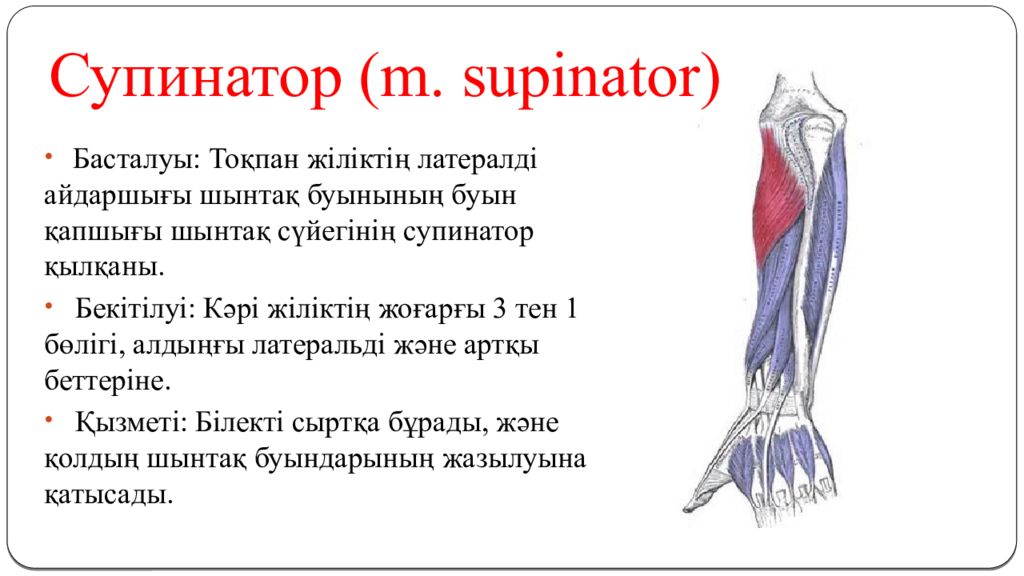 Супинатор (m. supinator)

• Басталуы: Тоқпан жіліктің латералді айдаршығы шынтақ буынының буын қапшығы шынтақ сүйегінің супинатор қылқаны.

• Бекітілуі: Кәрі жіліктің жоғарғы 3 тен 1 бөлігі, алдыңғы латеральді және артқы беттеріне.

• Қызметі: Білекті сыртқа бұрады, және қолдың шынтақ буындарының жазылуына қатысады.